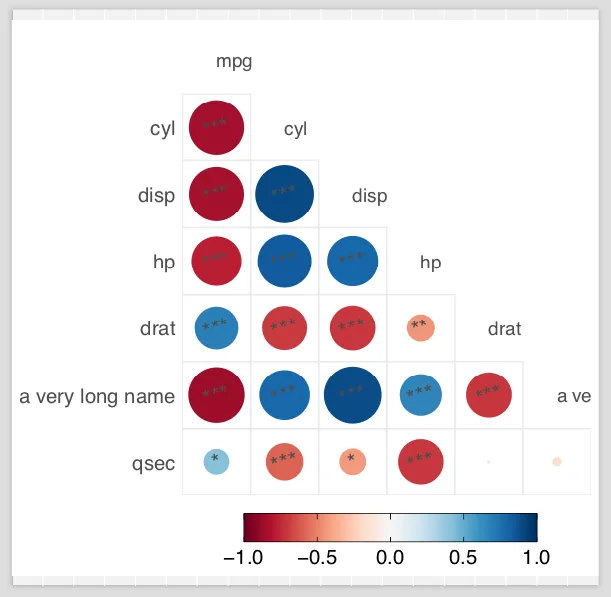 mpg

cyl

cyl

disp

disp

hp

hp

drat

drat

a very long name

a ve

qsec

***

***
***

***
***
***

***
***
***
**

***
***
***
***
***

*
***
*
***

−1.0 −0.5 0.0 0.5 1.0